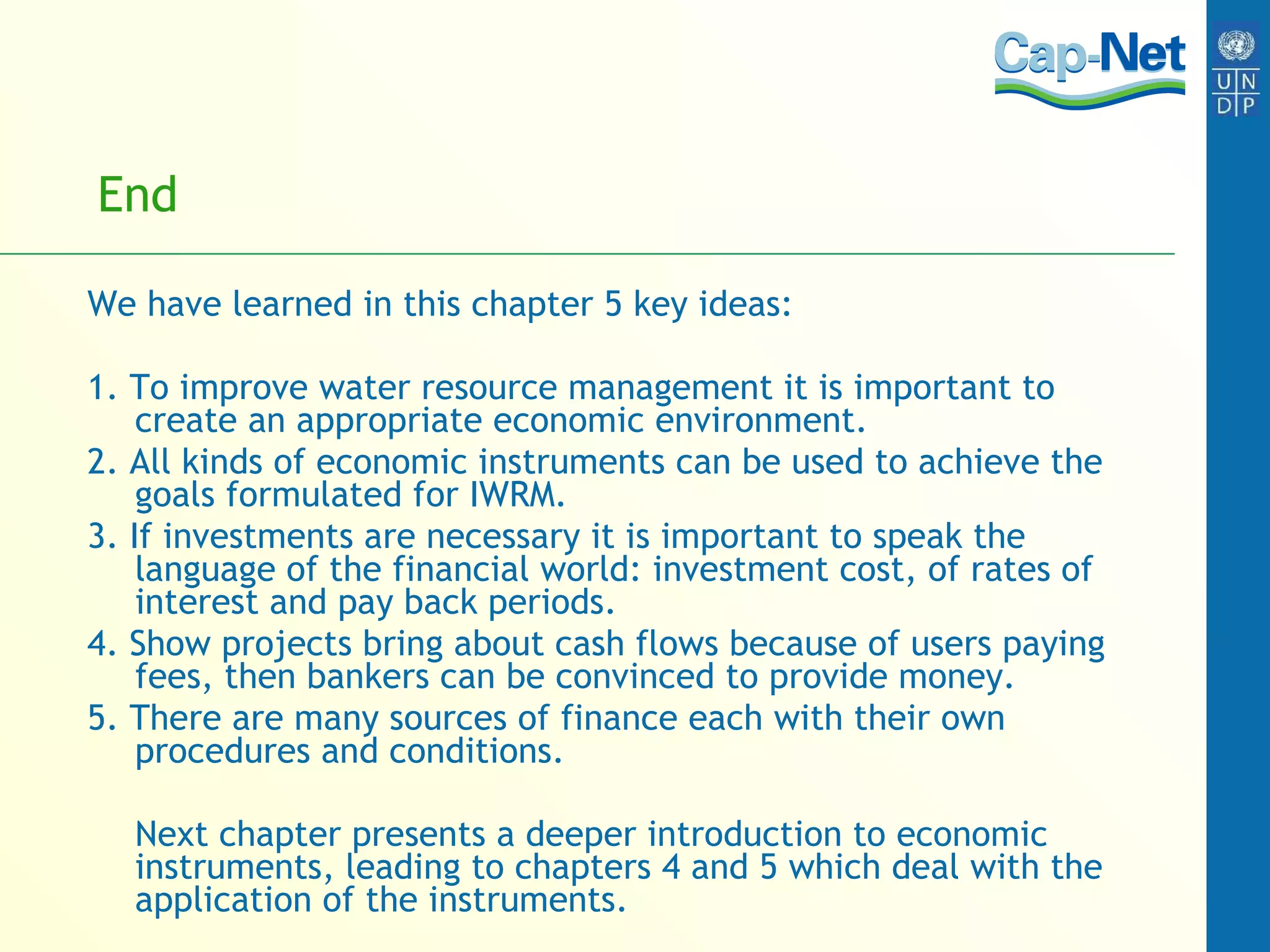 Cap-Net

U N
D P

End

We have learned in this chapter 5 key ideas:

1. To improve water resource management it is important to create an appropriate economic environment.
2. All kinds of economic instruments can be used to achieve the goals formulated for IWRM.
3. If investments are necessary it is important to speak the language of the financial world: investment cost, of rates of interest and pay back periods.
4. Show projects bring about cash flows because of users paying fees, then bankers can be convinced to provide money.
5. There are many sources of finance each with their own procedures and conditions.

Next chapter presents a deeper introduction to economic instruments, leading to chapters 4 and 5 which deal with the application of the instruments.